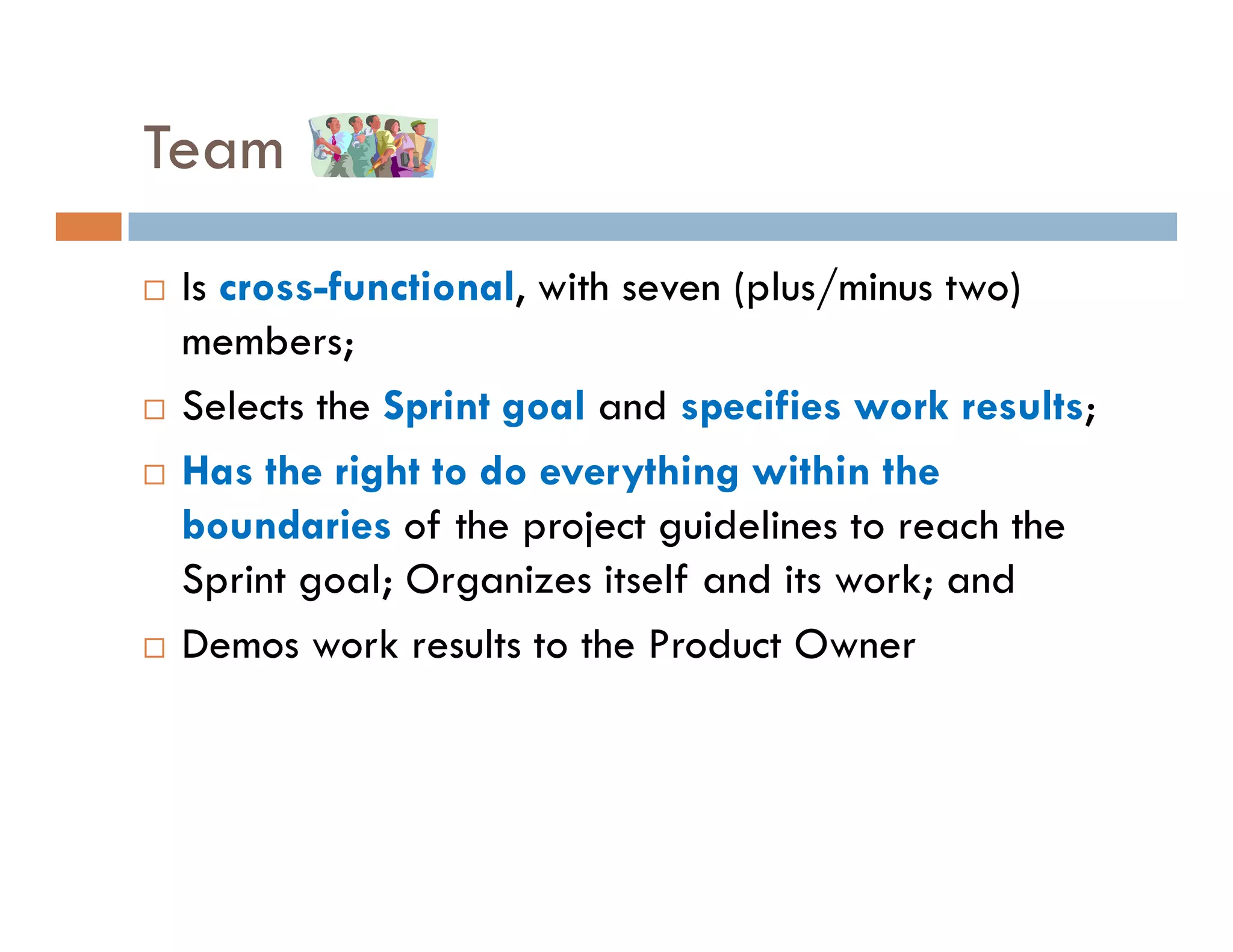 Team

□ Is cross-functional, with seven (plus/minus two) members;

□ Selects the Sprint goal and specifies work results;

□ Has the right to do everything within the boundaries of the project guidelines to reach the Sprint goal; Organizes itself and its work; and

□ Demos work results to the Product Owner